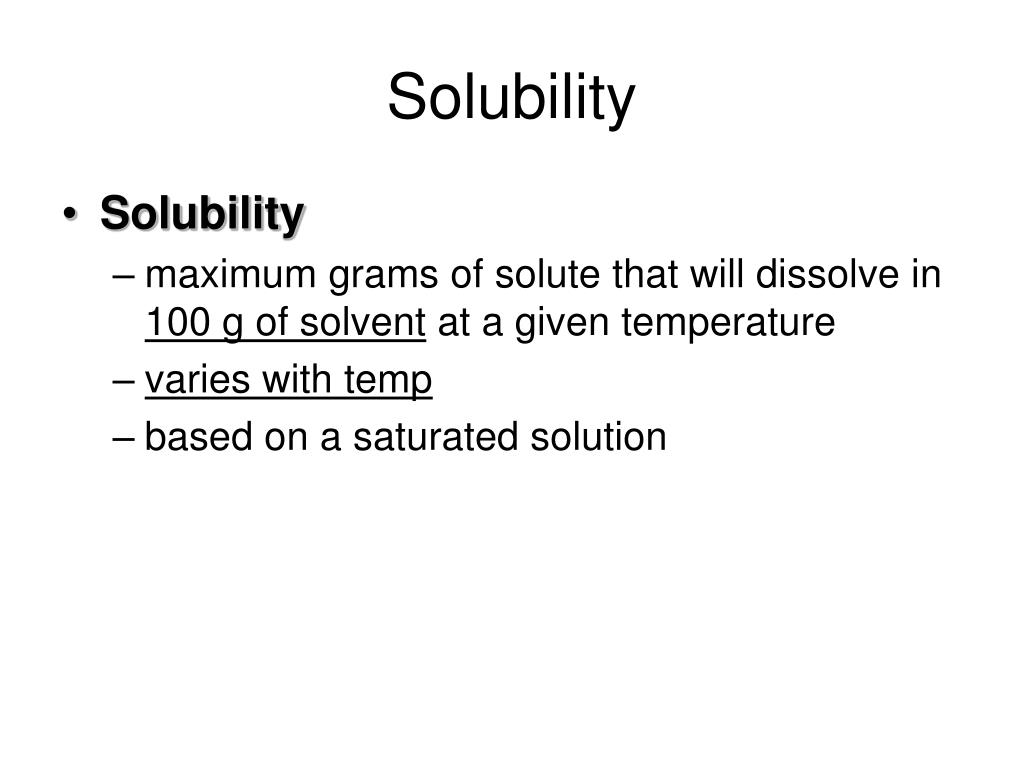 Solubility

• Solubility
– maximum grams of solute that will dissolve in 100 g of solvent at a given temperature
– varies with temp
– based on a saturated solution